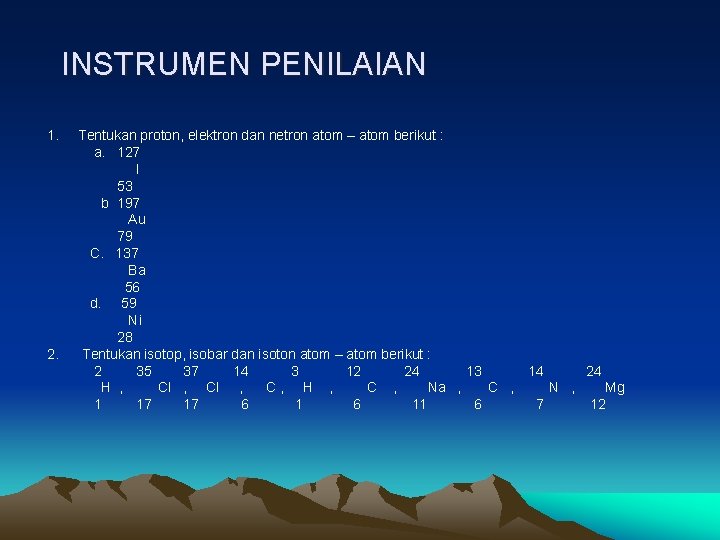 INSTRUMEN PENILAIAN

1. Tentukan proton, elektron dan netron atom – atom berikut :

a. 127
I
53

b 197
Au
79

C. 137
Ba
56

d. 59
Ni
28

2. Tentukan isotop, isobar dan isoton atom – atom berikut :

2 35 37 14 3 12 24 13 14 24
H , Cl , Cl , C , H , C , Na , C , N , Mg
1 17 17 6 1 6 11 6 7 12